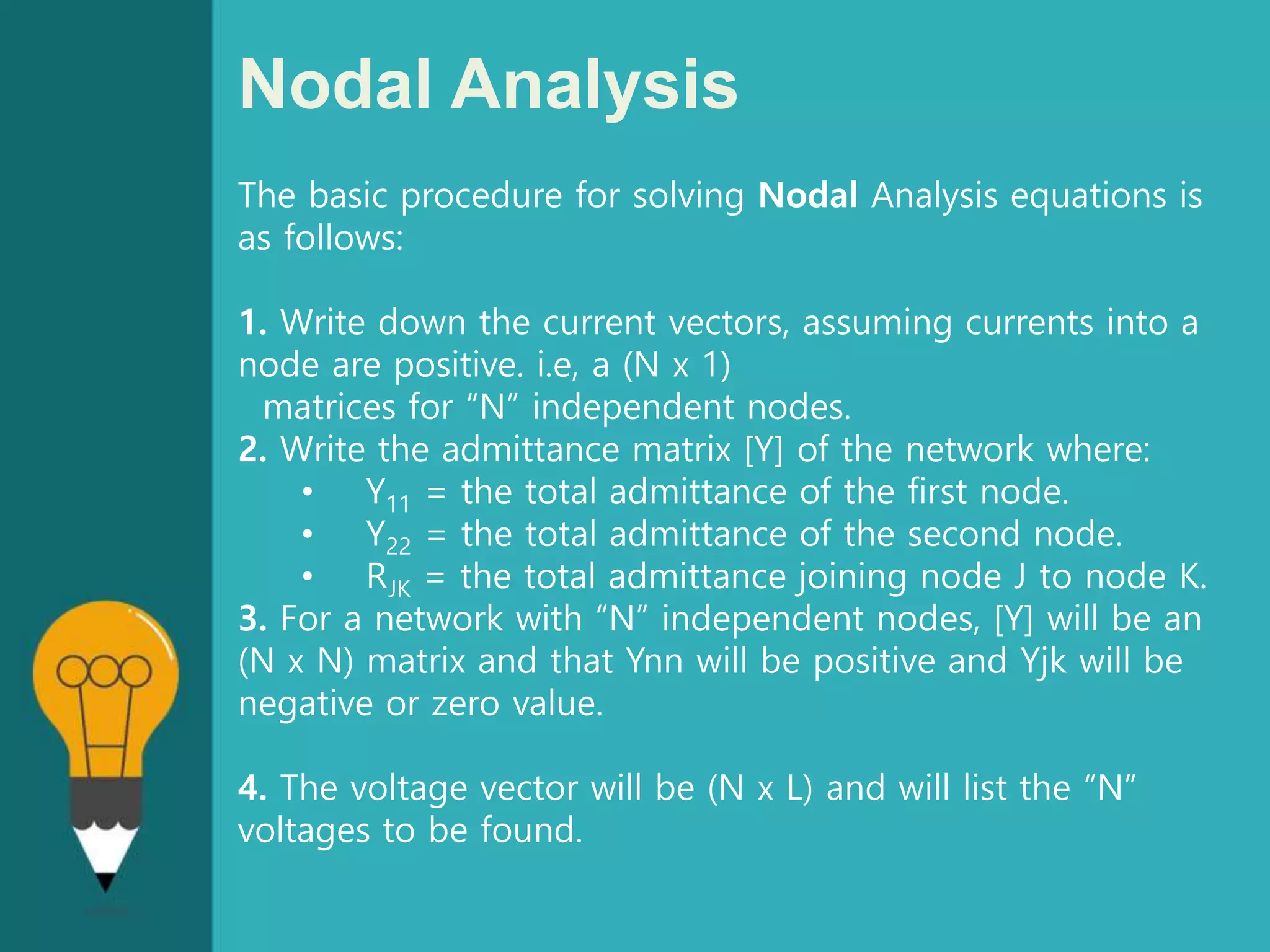 Nodal Analysis

The basic procedure for solving Nodal Analysis equations is as follows:

1. Write down the current vectors, assuming currents into a node are positive. i.e, a (N x 1)
matrices for “N” independent nodes.
2. Write the admittance matrix [Y] of the network where:
• $Y_{11}$ = the total admittance of the first node.
• $Y_{22}$ = the total admittance of the second node.
• $R_{JK}$ = the total admittance joining node J to node K.
3. For a network with “N” independent nodes, [Y] will be an (N x N) matrix and that Ynn will be positive and Yjk will be negative or zero value.

4. The voltage vector will be (N x L) and will list the “N” voltages to be found.